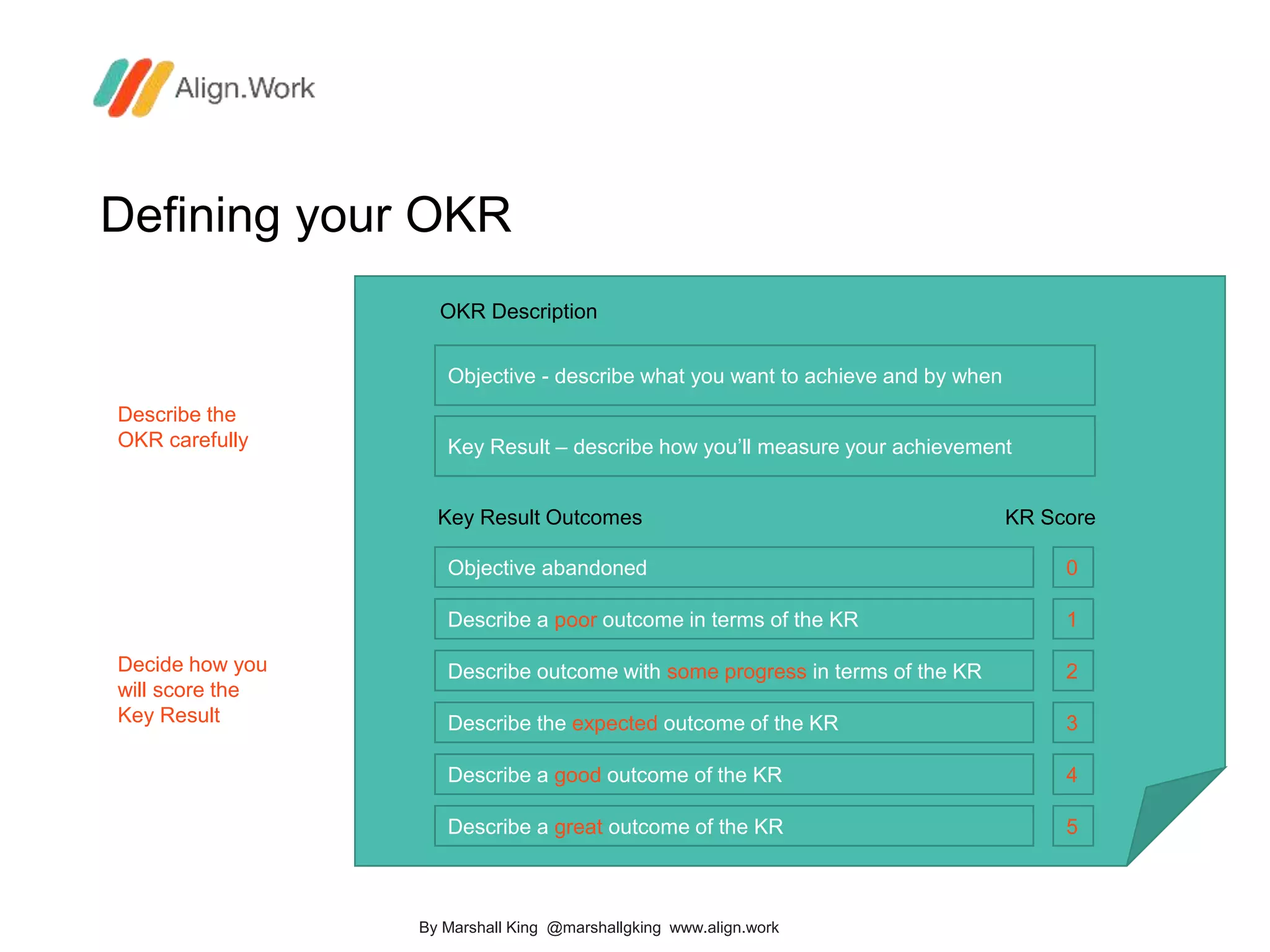 Align.Work

Defining your OKR

Describe the OKR carefully

Decide how you will score the Key Result

OKR Description

Objective - describe what you want to achieve and by when

Key Result – describe how you'll measure your achievement

| Key Result Outcomes | KR Score |
|---|---|
| Objective abandoned | 0 |
| Describe a poor outcome in terms of the KR | 1 |
| Describe outcome with some progress in terms of the KR | 2 |
| Describe the expected outcome of the KR | 3 |
| Describe a good outcome of the KR | 4 |
| Describe a great outcome of the KR | 5 |

By Marshall King @marshallgking www.align.work